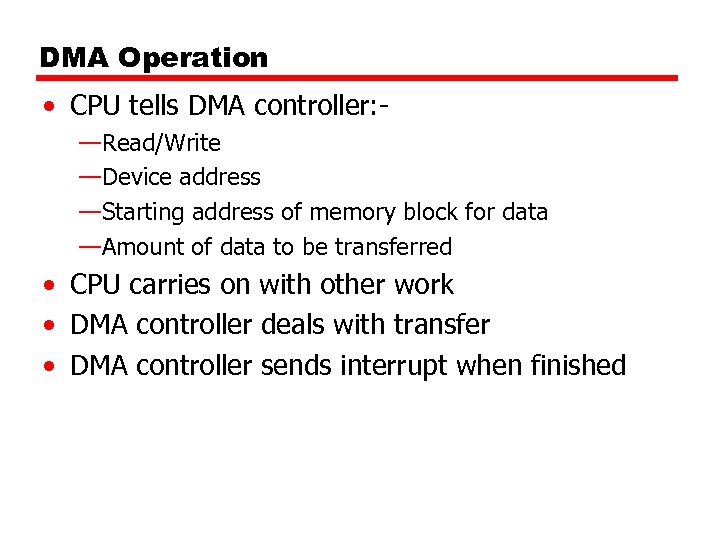 DMA Operation

• CPU tells DMA controller:-
—Read/Write
—Device address
—Starting address of memory block for data
—Amount of data to be transferred
• CPU carries on with other work
• DMA controller deals with transfer
• DMA controller sends interrupt when finished